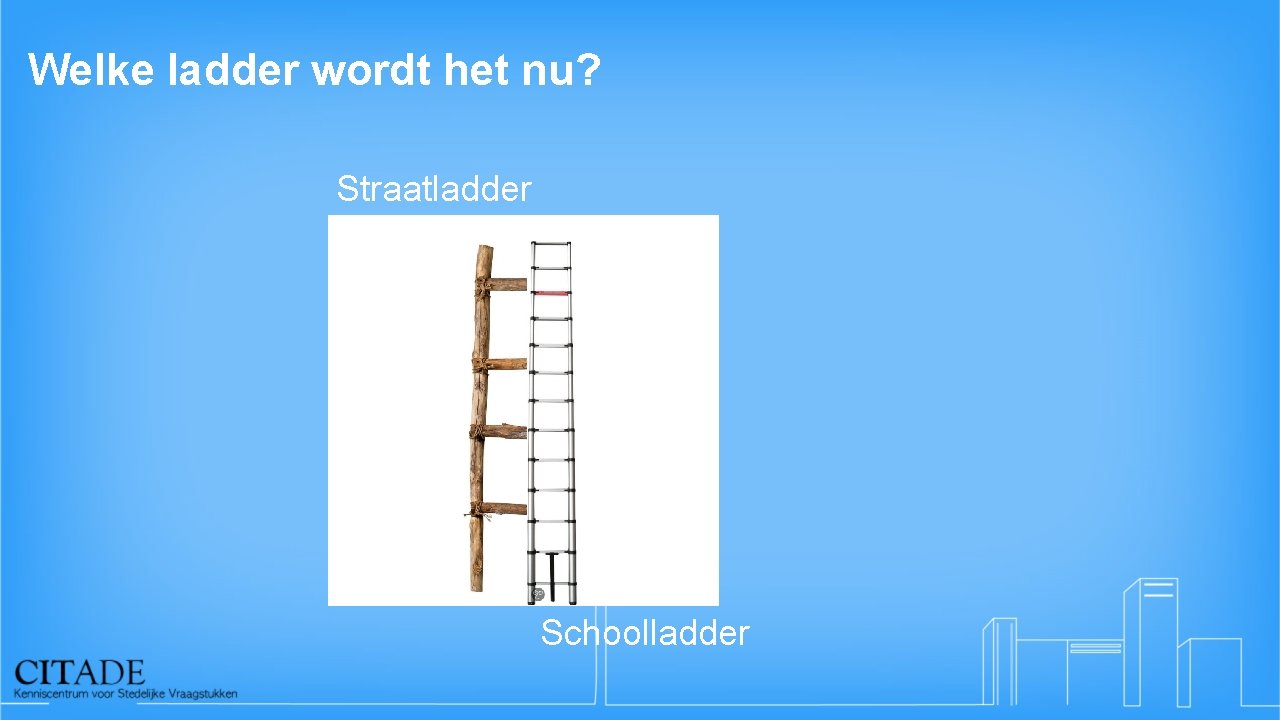 Welke ladder wordt het nu?

Straatladder

Schoolladder

CITADE
Kenniscentrum voor Stedelijke Vraagstukken